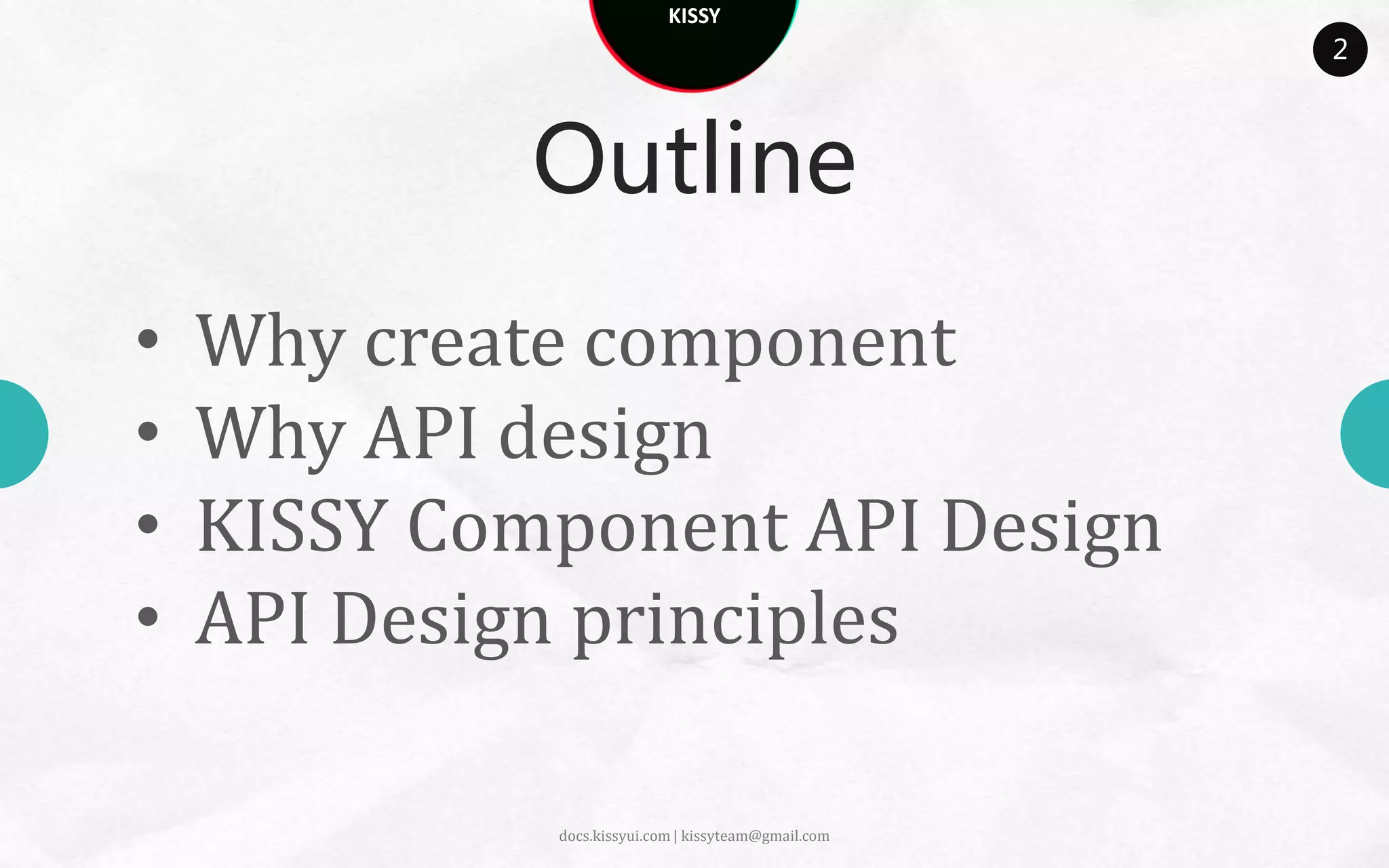 KISSY

2

Outline

• Why create component
• Why API design
• KISSY Component API Design
• API Design principles

docs.kissyui.com | kissyteam@gmail.com